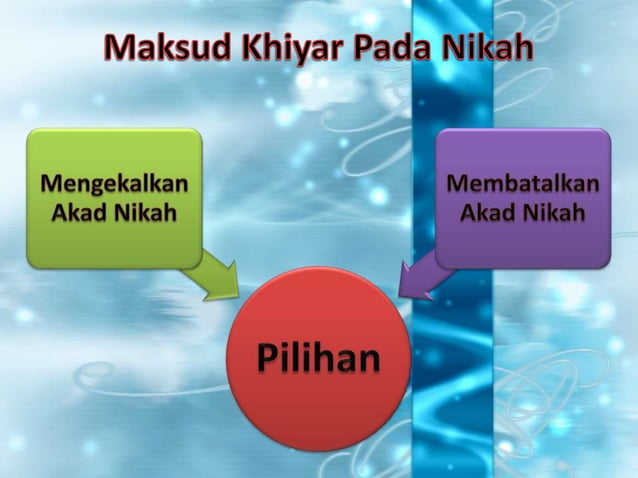 Maksud Khiyar Pada Nikah

Mengekalkan Akad Nikah

Membatalkan Akad Nikah

Pilihan